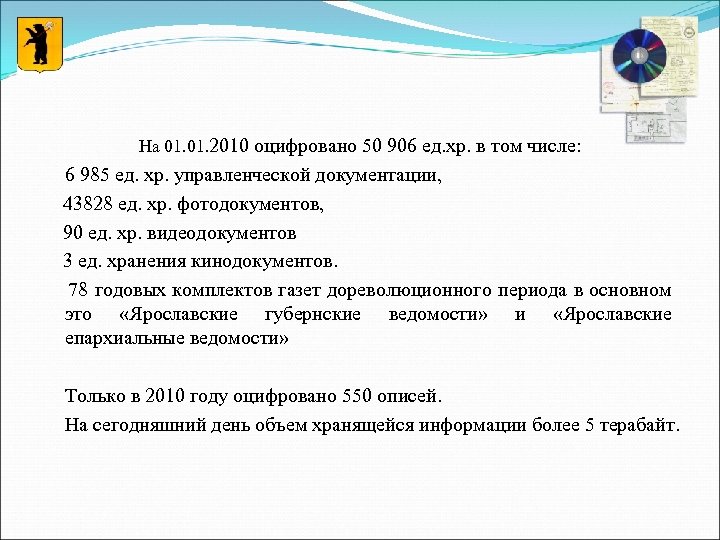 На 01.01.2010 оцифровано 50 906 ед.хр. в том числе:

6 985 ед. хр. управленческой документации,

43828 ед. хр. фотодокументов,

90 ед. хр. видеодокументов

3 ед. хранения кинодокументов.

78 годовых комплектов газет дореволюционного периода в основном это «Ярославские губернские ведомости» и «Ярославские епархиальные ведомости»

Только в 2010 году оцифровано 550 описей.

На сегодняшний день объем хранящейся информации более 5 терабайт.